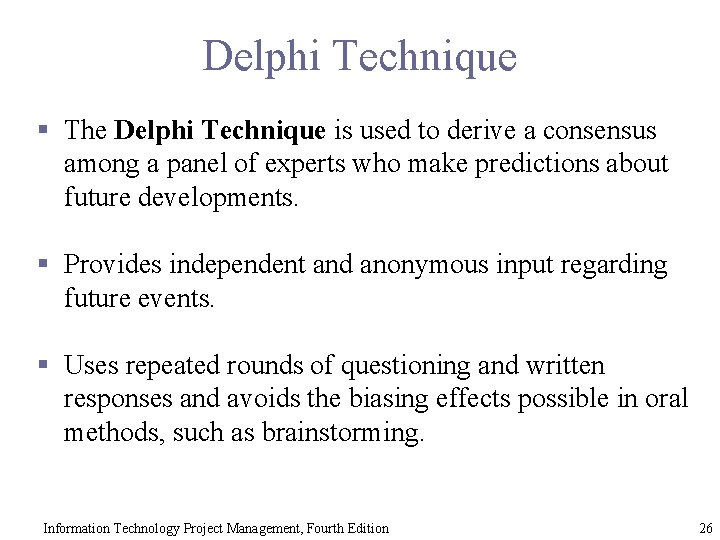 Delphi Technique

▪ The Delphi Technique is used to derive a consensus among a panel of experts who make predictions about future developments.

▪ Provides independent and anonymous input regarding future events.

▪ Uses repeated rounds of questioning and written responses and avoids the biasing effects possible in oral methods, such as brainstorming.

Information Technology Project Management, Fourth Edition

26